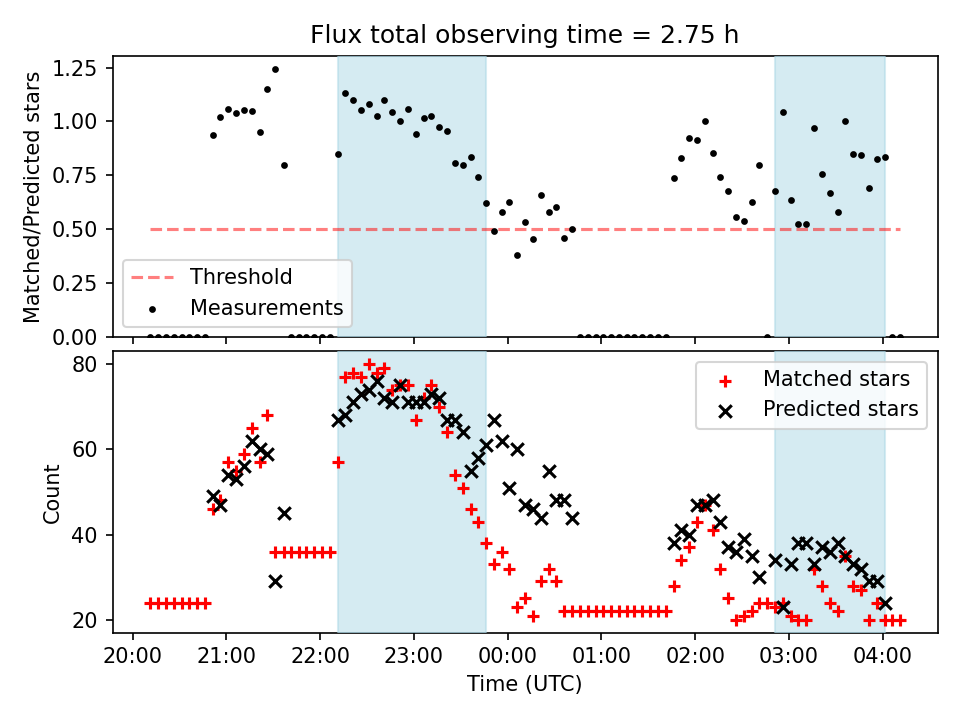 Flux total observing time = 2.75 h

Matched/Predicted stars

1.25
1.00
0.75
0.50
0.25
0.00

Threshold
Measurements

Count

80
60
40
20

Matched stars
Predicted stars

20:00 21:00 22:00 23:00 00:00 01:00 02:00 03:00 04:00

Time (UTC)